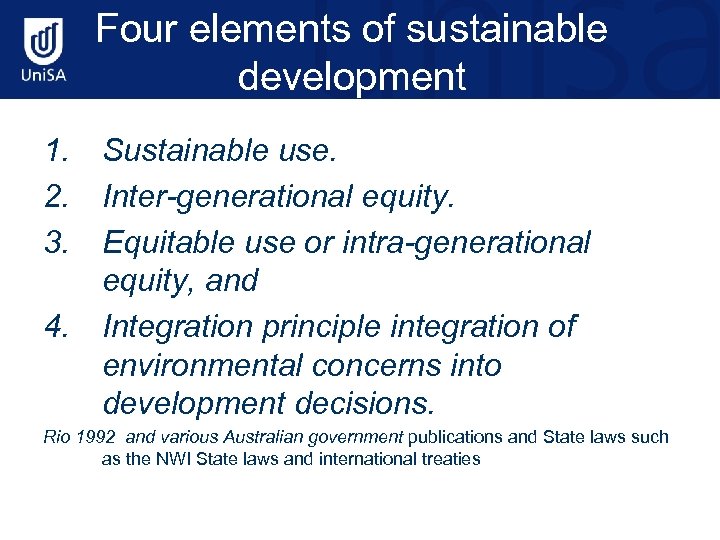 UniSA

Four elements of sustainable development

1. Sustainable use.
2. Inter-generational equity.
3. Equitable use or intra-generational equity, and
4. Integration principle integration of environmental concerns into development decisions.

Rio 1992 and various Australian government publications and State laws such as the NWI State laws and international treaties